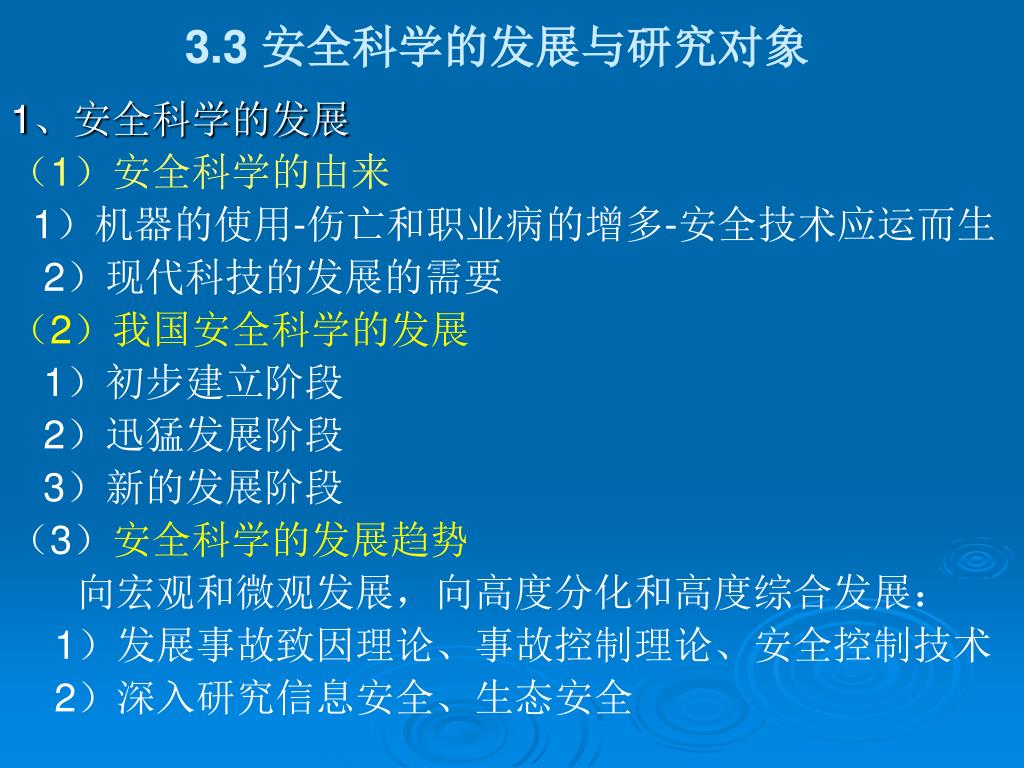 3.3 安全科学的发展与研究对象

1、安全科学的发展

（1）安全科学的由来

1）机器的使用-伤亡和职业病的增多-安全技术应运而生

2）现代科技的发展的需要

（2）我国安全科学的发展

1）初步建立阶段

2）迅猛发展阶段

3）新的发展阶段

（3）安全科学的发展趋势

向宏观和微观发展，向高度分化和高度综合发展：

1）发展事故致因理论、事故控制理论、安全控制技术

2）深入研究信息安全、生态安全